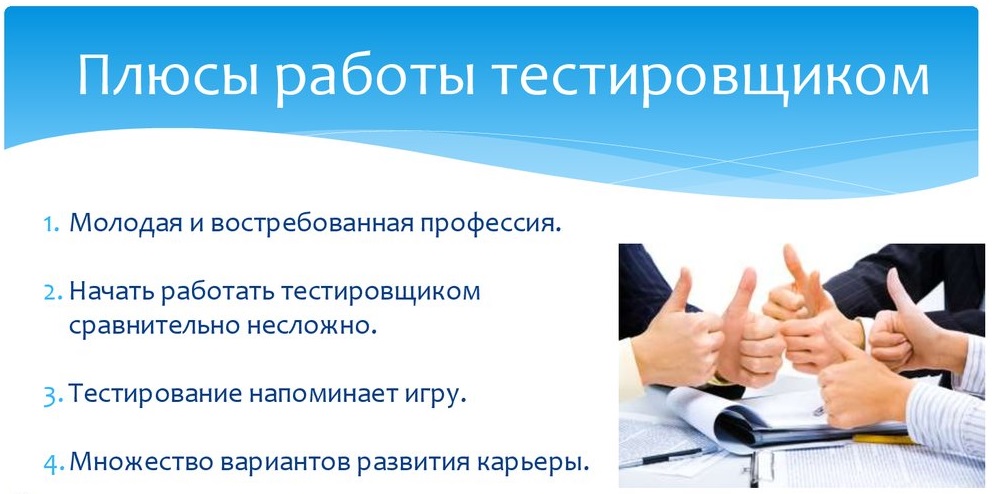 Плюсы работы тестировщиком

1. Молодая и востребованная профессия.

2. Начать работать тестировщиком сравнительно несложно.

3. Тестирование напоминает игру.

4. Множество вариантов развития карьеры.